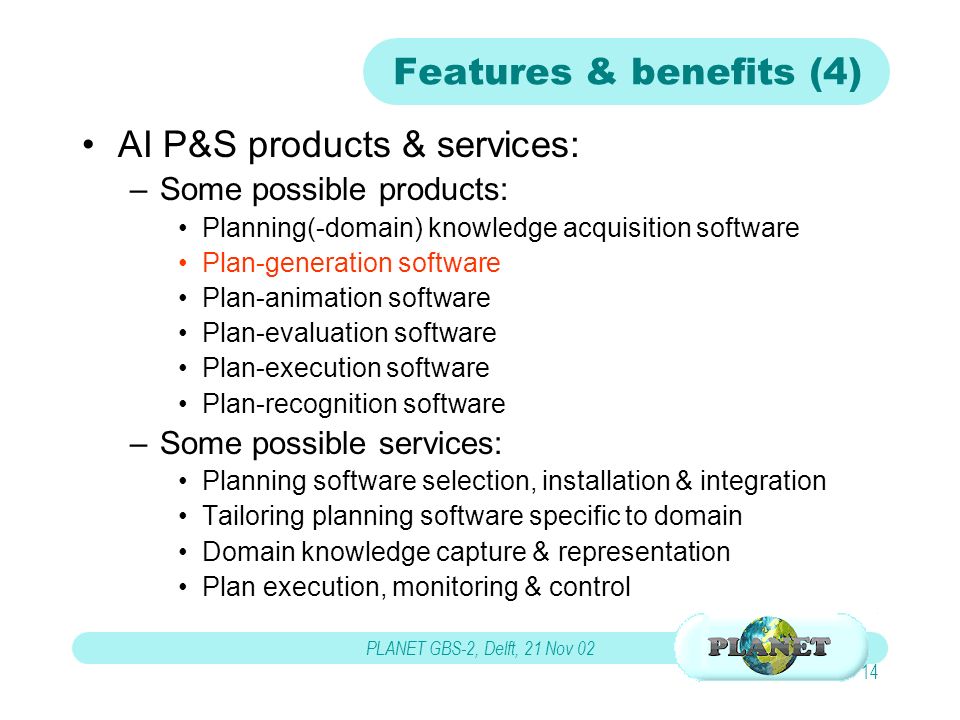 Features & benefits (4)

• AI P&S products & services:
– Some possible products:
• Planning(-domain) knowledge acquisition software
• Plan-generation software
• Plan-animation software
• Plan-evaluation software
• Plan-execution software
• Plan-recognition software
– Some possible services:
• Planning software selection, installation & integration
• Tailoring planning software specific to domain
• Domain knowledge capture & representation
• Plan execution, monitoring & control

PLANET GBS-2, Delft, 21 Nov 02

PLANET

14